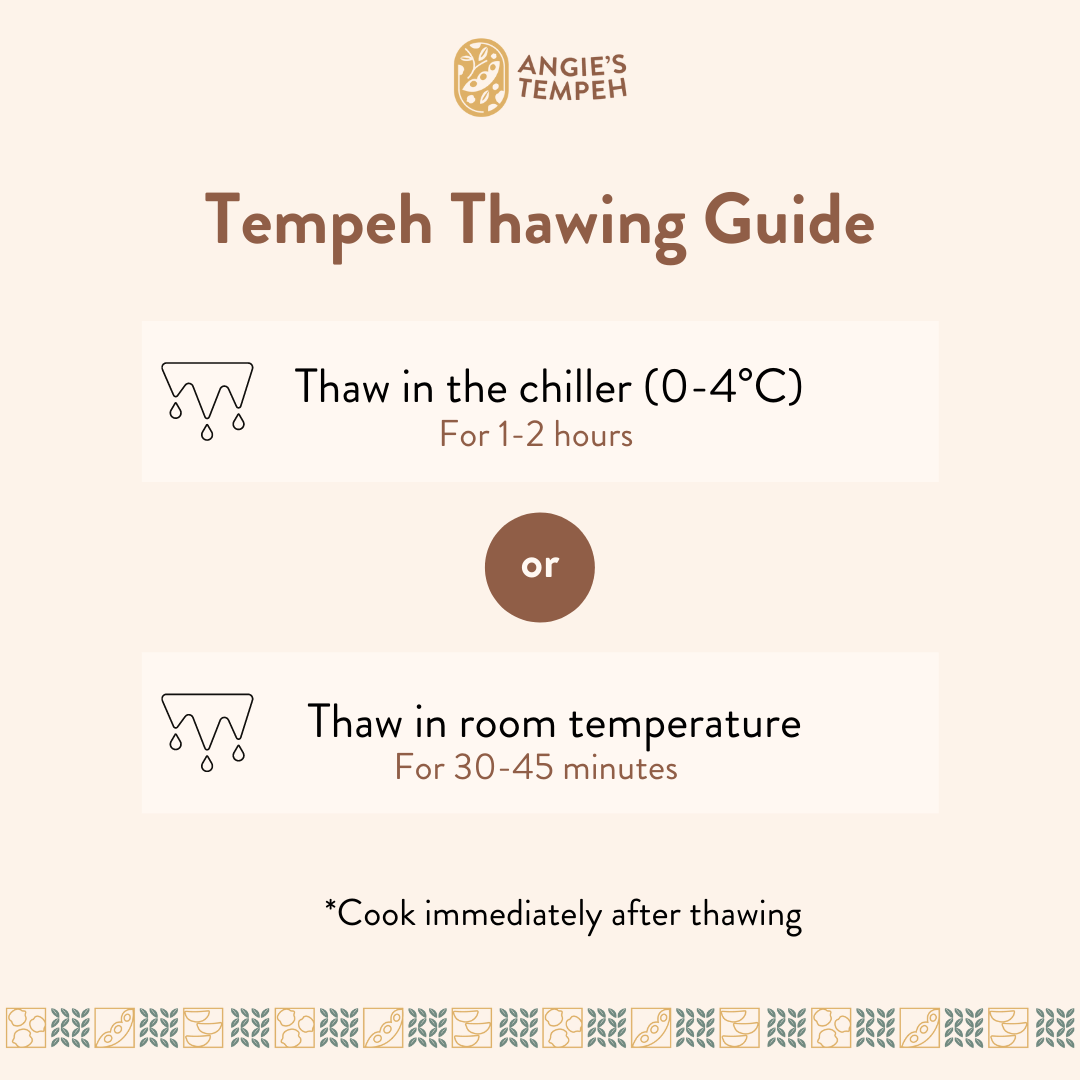 ANGIE'S TEMPEH

Tempeh Thawing Guide

Thaw in the chiller (0-4°C)
For 1-2 hours

or

Thaw in room temperature
For 30-45 minutes

*Cook immediately after thawing